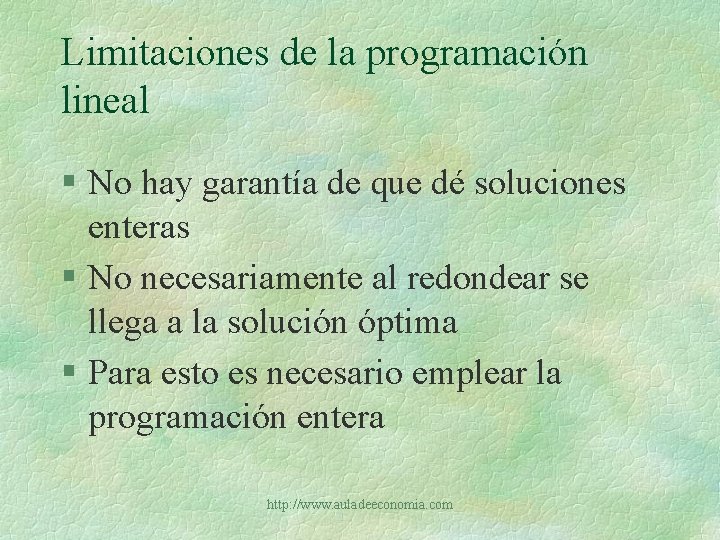 Limitaciones de la programación lineal

§ No hay garantía de que dé soluciones enteras

§ No necesariamente al redondear se llega a la solución óptima

§ Para esto es necesario emplear la programación entera

http://www.auladeeconomia.com